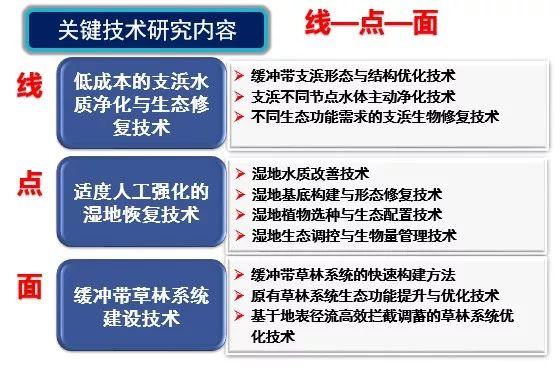 关键技术研究内容

线—点—面

线

低成本的支浜水质净化与生态修复技术

➢ 缓冲带支浜形态与结构优化技术
➢ 支浜不同节点水体主动净化技术
➢ 不同生态功能需求的支浜生物修复技术

点

适度人工强化的湿地恢复技术

➢ 湿地水质改善技术
➢ 湿地基底构建与形态修复技术
➢ 湿地植物选种与生态配置技术
➢ 湿地生态调控与生物量管理技术

面

缓冲带草林系统建设技术

➢ 缓冲带草林系统的快速构建方法
➢ 原有草林系统生态功能提升与优化技术
➢ 基于地表径流高效拦截调蓄的草林系统优化技术